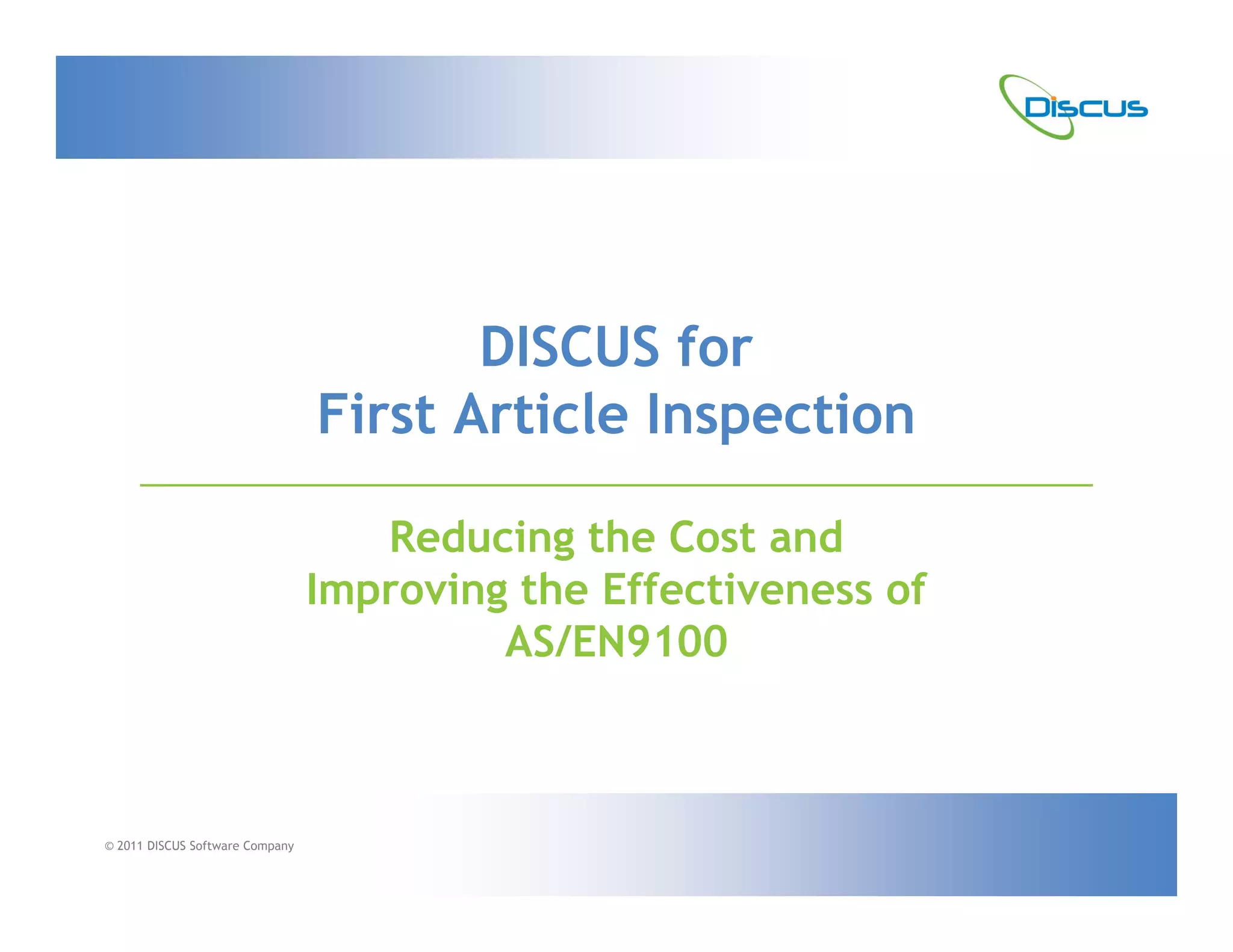 DISCUS

DISCUS for
First Article Inspection

Reducing the Cost and
Improving the Effectiveness of
AS/EN9100

© 2011 DISCUS Software Company